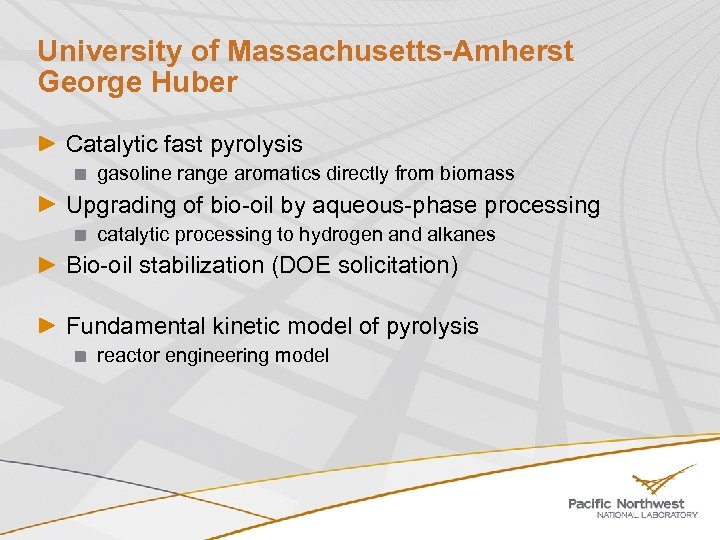 University of Massachusetts-Amherst
George Huber

Catalytic fast pyrolysis
gasoline range aromatics directly from biomass

Upgrading of bio-oil by aqueous-phase processing
catalytic processing to hydrogen and alkanes

Bio-oil stabilization (DOE solicitation)

Fundamental kinetic model of pyrolysis
reactor engineering model

Pacific Northwest
NATIONAL LABORATORY